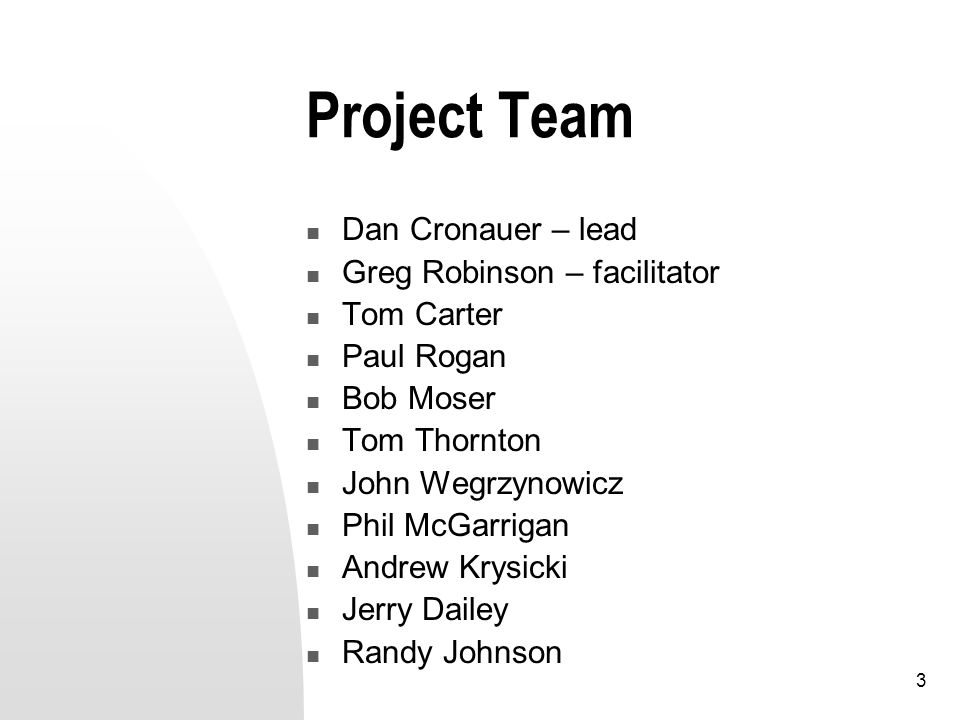 Project Team

- Dan Cronauer – lead
- Greg Robinson – facilitator
- Tom Carter
- Paul Rogan
- Bob Moser
- Tom Thornton
- John Wegrzynowicz
- Phil McGarrigan
- Andrew Krysicki
- Jerry Dailey
- Randy Johnson

3